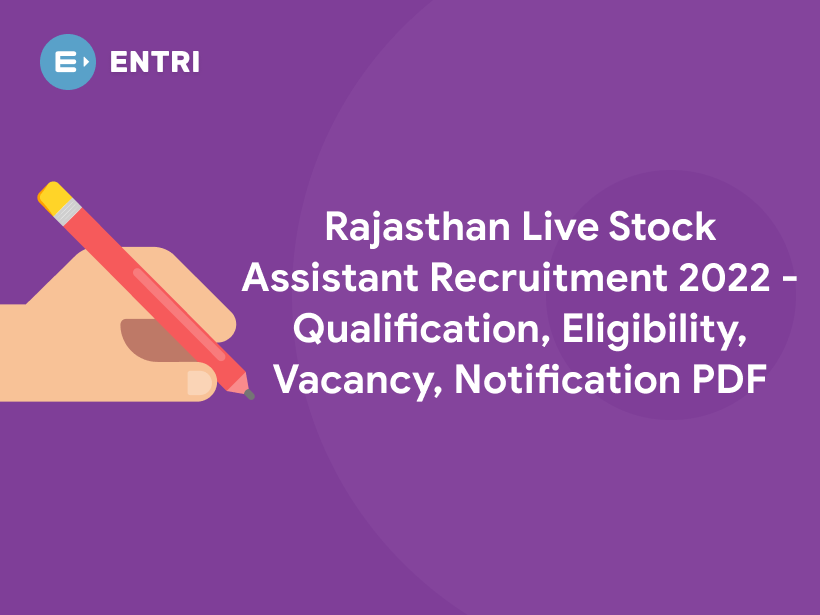 ENTRI

Rajasthan Live Stock Assistant Recruitment 2022 - Qualification, Eligibility, Vacancy, Notification PDF